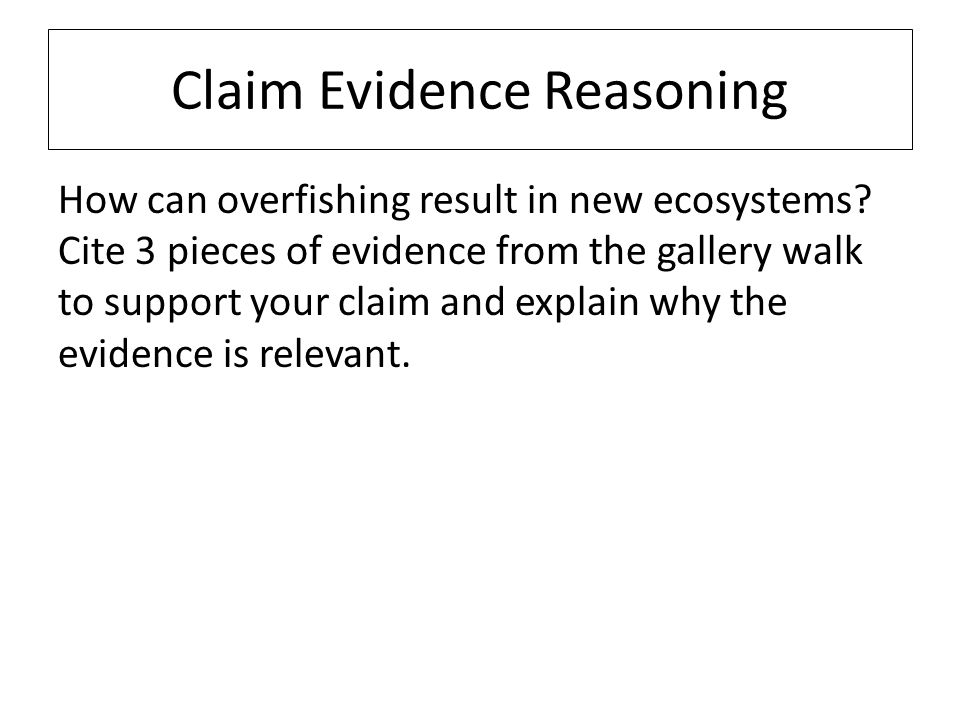 Claim Evidence Reasoning

How can overfishing result in new ecosystems? Cite 3 pieces of evidence from the gallery walk to support your claim and explain why the evidence is relevant.